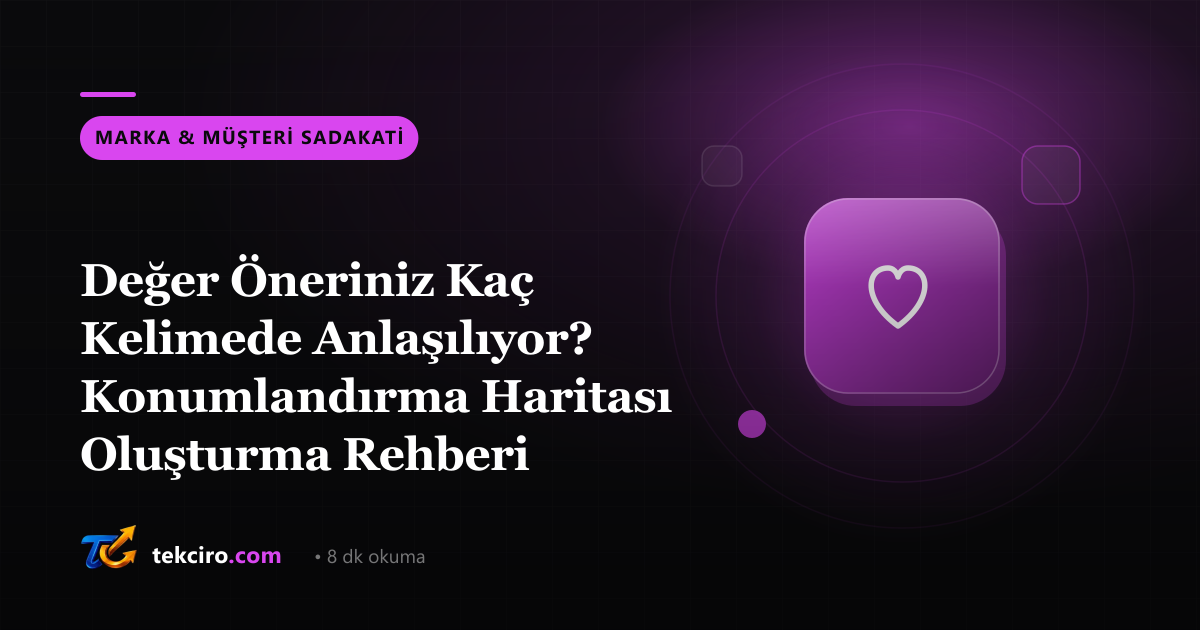 MARKA & MÜŞTERİ SADAKATİ

Değer Öneriniz Kaç Kelimede Anlaşılıyor? Konumlandırma Haritası Oluşturma Rehberi

tekciro.com • 8 dk okuma